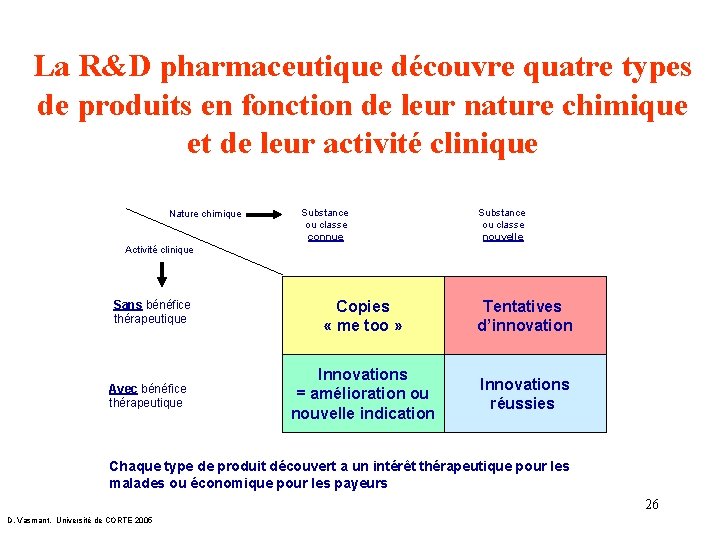 La R&D pharmaceutique découvre quatre types de produits en fonction de leur nature chimique et de leur activité clinique

Nature chimique

Activité clinique

| | Substance ou classe connue | Substance ou classe nouvelle |
|---|---|---|
| Sans bénéfice thérapeutique | Copies « me too » | Tentatives d'innovation |
| Avec bénéfice thérapeutique | Innovations = amélioration ou nouvelle indication | Innovations réussies |

Chaque type de produit découvert a un intérêt thérapeutique pour les malades ou économique pour les payeurs

26

D. Vasmant. Université de CORTE 2005